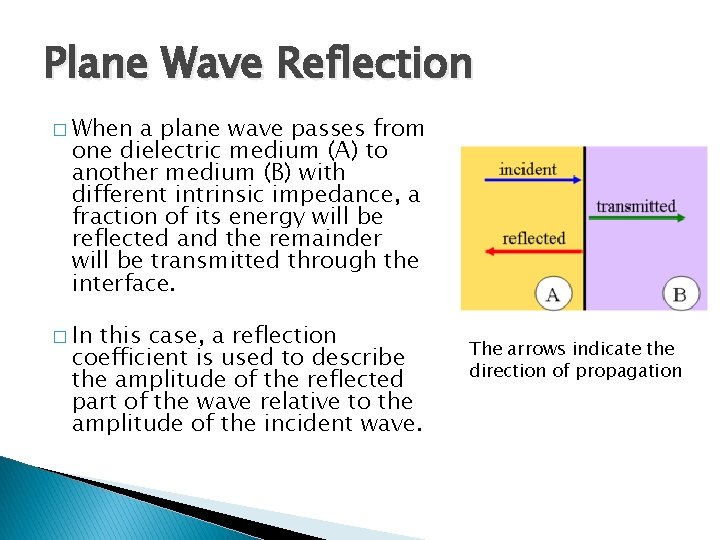 Plane Wave Reflection

□ When a plane wave passes from one dielectric medium (A) to another medium (B) with different intrinsic impedance, a fraction of its energy will be reflected and the remainder will be transmitted through the interface.

□ In this case, a reflection coefficient is used to describe the amplitude of the reflected part of the wave relative to the amplitude of the incident wave.

incident

transmitted

reflected

A

B

The arrows indicate the direction of propagation